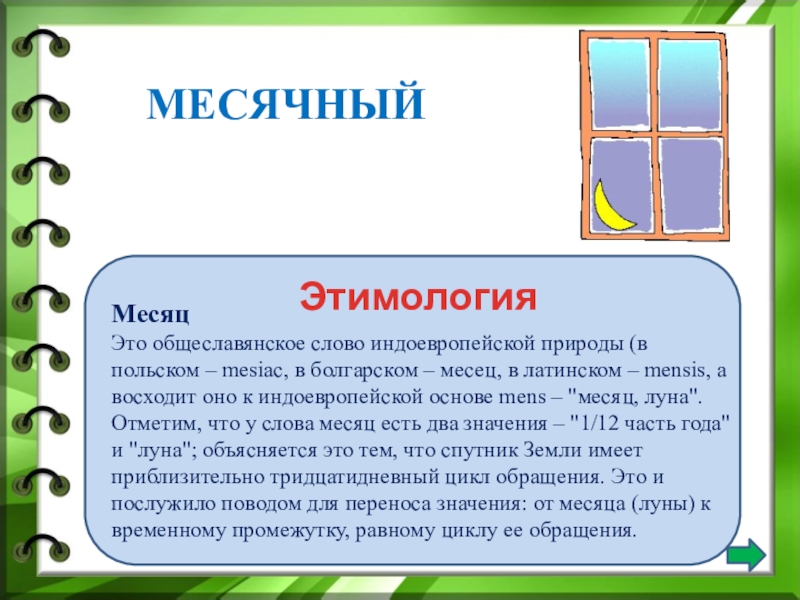 МЕСЯЧНЫЙ

Этимология

Месяц

Это общеславянское слово индоевропейской природы (в польском – mesiac, в болгарском – месец, в латинском – mensis, а восходит оно к индоевропейской основе mens – "месяц, луна". Отметим, что у слова месяц есть два значения – "1/12 часть года" и "луна"; объясняется это тем, что спутник Земли имеет приблизительно тридцатидневный цикл обращения. Это и послужило поводом для переноса значения: от месяца (луны) к временному промежутку, равному циклу ее обращения.